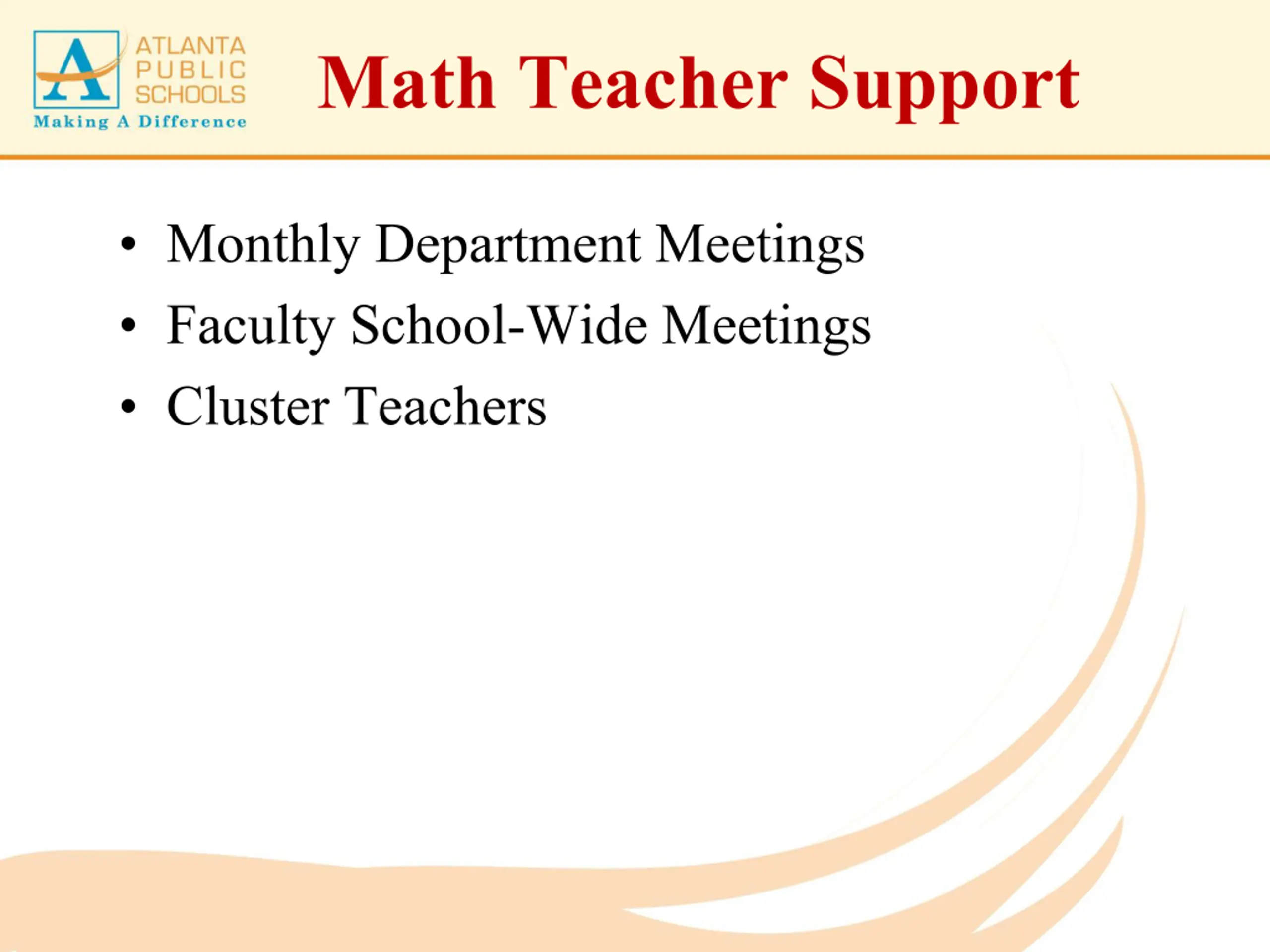 A
ATLANTA
PUBLIC
SCHOOLS
Making A Difference

Math Teacher Support

• Monthly Department Meetings
• Faculty School-Wide Meetings
• Cluster Teachers